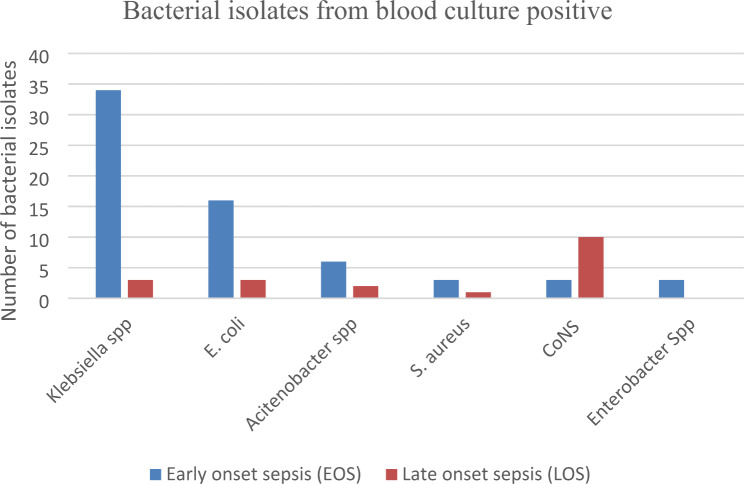 Bacterial isolates from blood culture positive

Number of bacterial isolates

40
35
30
25
20
15
10
5
0

Klebsiella spp
E. coli
Acitenobacter spp
S. aureus
CoNS
Enterobacter Spp

Early onset sepsis (EOS)
Late onset sepsis (LOS)